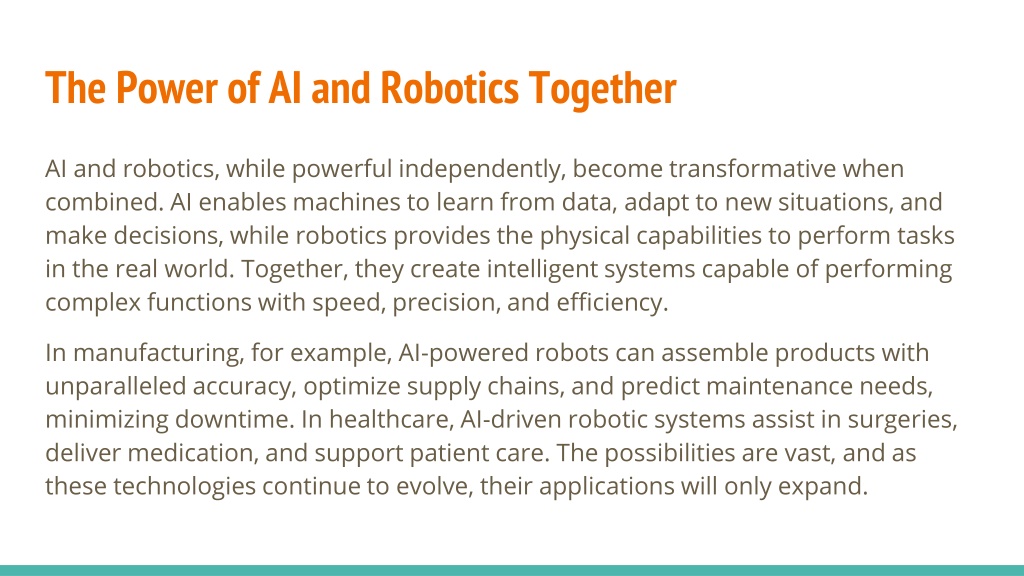 The Power of AI and Robotics Together

AI and robotics, while powerful independently, become transformative when combined. AI enables machines to learn from data, adapt to new situations, and make decisions, while robotics provides the physical capabilities to perform tasks in the real world. Together, they create intelligent systems capable of performing complex functions with speed, precision, and efficiency.

In manufacturing, for example, AI-powered robots can assemble products with unparalleled accuracy, optimize supply chains, and predict maintenance needs, minimizing downtime. In healthcare, AI-driven robotic systems assist in surgeries, deliver medication, and support patient care. The possibilities are vast, and as these technologies continue to evolve, their applications will only expand.